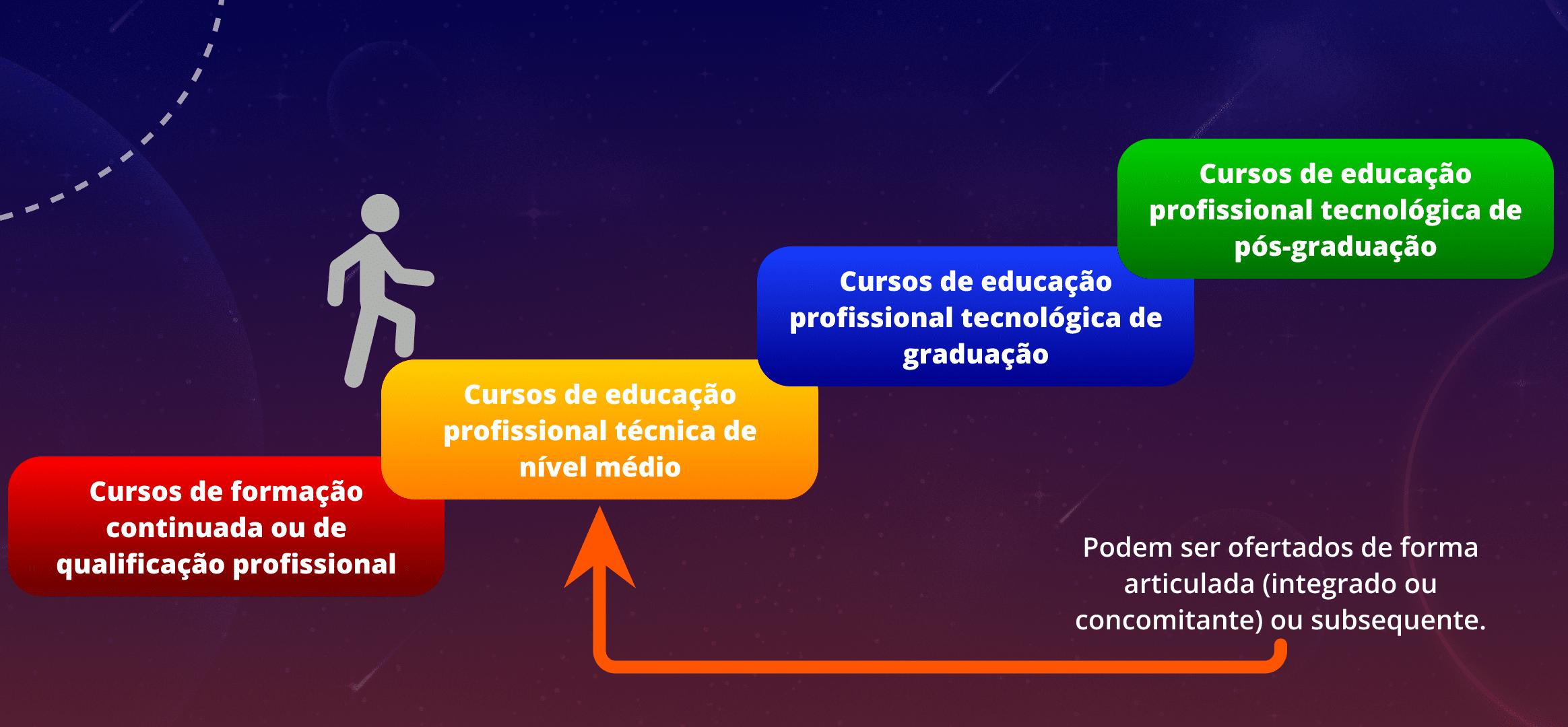 Cursos de formação continuada ou de qualificação profissional

Cursos de educação profissional técnica de nível médio

Cursos de educação profissional tecnológica de graduação

Cursos de educação profissional tecnológica de pós-graduação

Podem ser ofertados de forma articulada (integrado ou concomitante) ou subsequente.